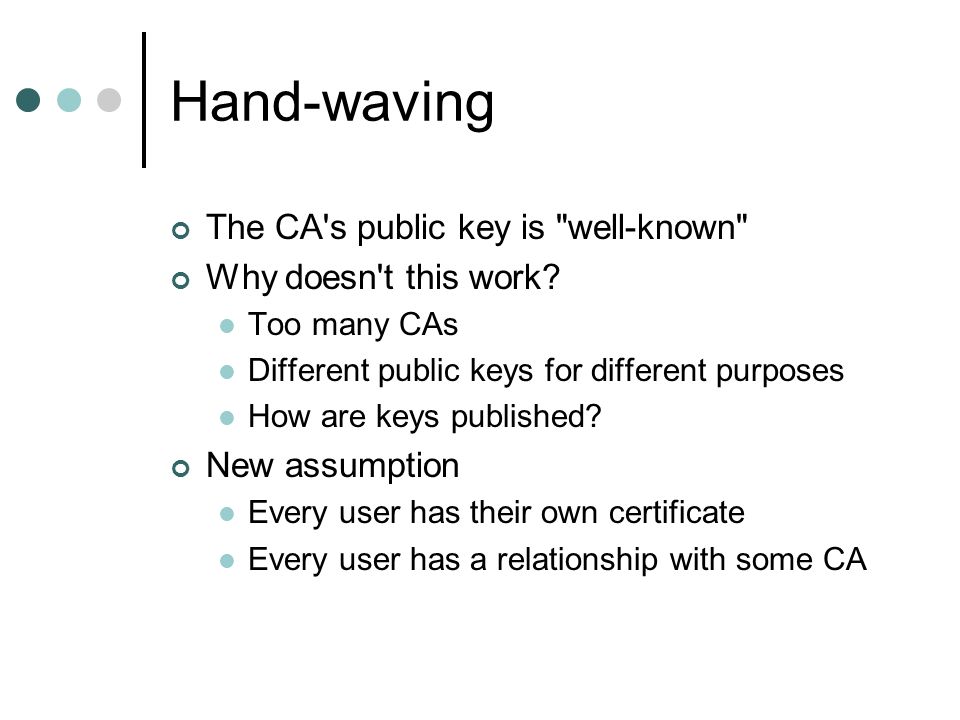 Hand-waving

The CA's public key is "well-known"

Why doesn't this work?

Too many CAs

Different public keys for different purposes

How are keys published?

New assumption

Every user has their own certificate

Every user has a relationship with some CA